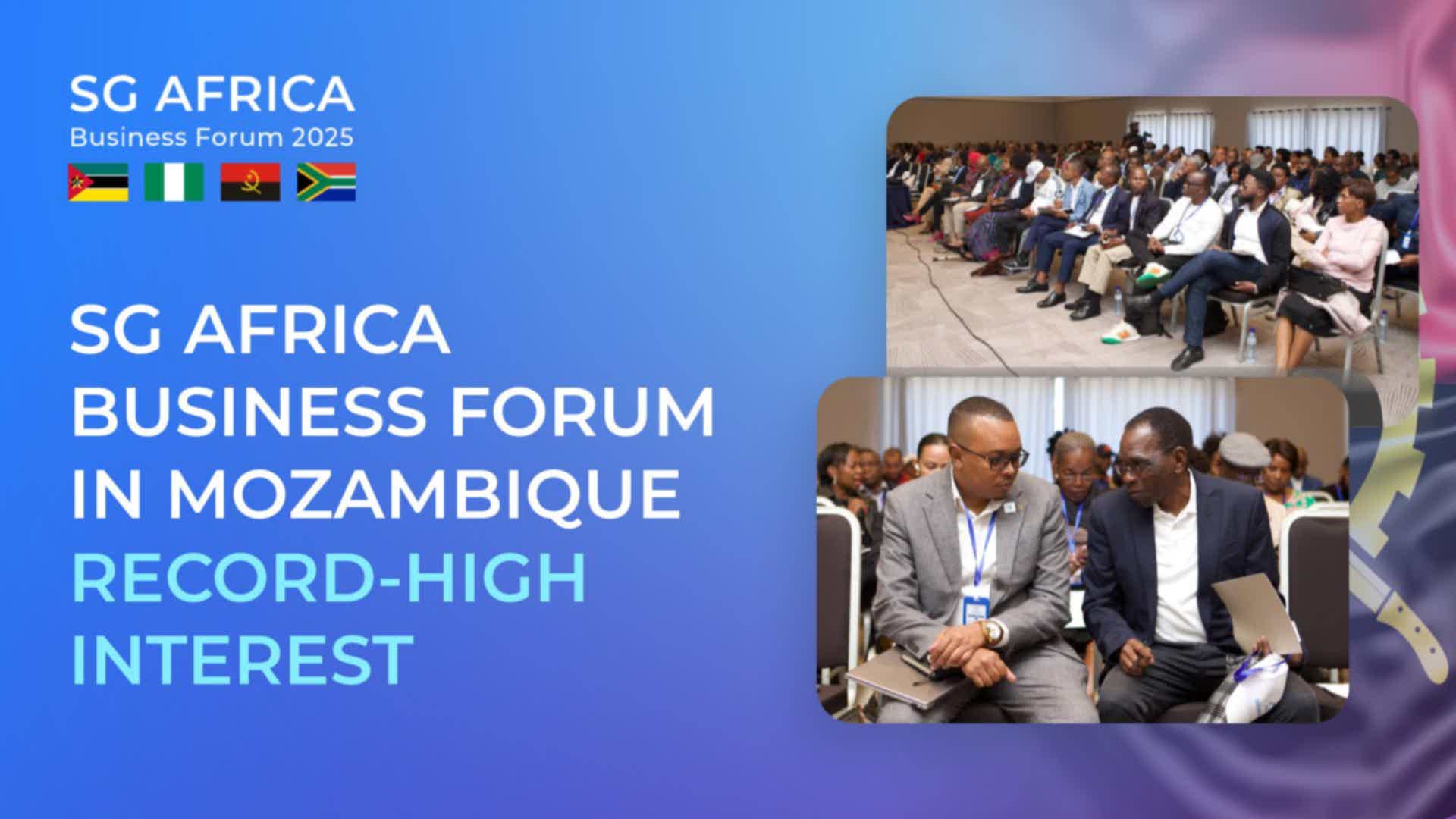 SG AFRICA
Business Forum 2025

SG AFRICA BUSINESS FORUM IN MOZAMBIQUE RECORD-HIGH INTEREST